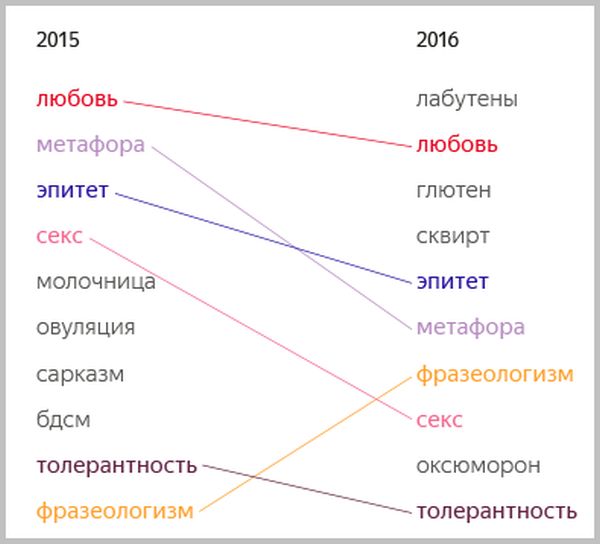 2015

любовь
метафора
эпитет
секс
молочница
овуляция
сарказм
бдсм
толерантность
фразеологизм

2016

лабутены
любовь
глютен
сквирт
эпитет
метафора
фразеологизм
секс
оксюморон
толерантность